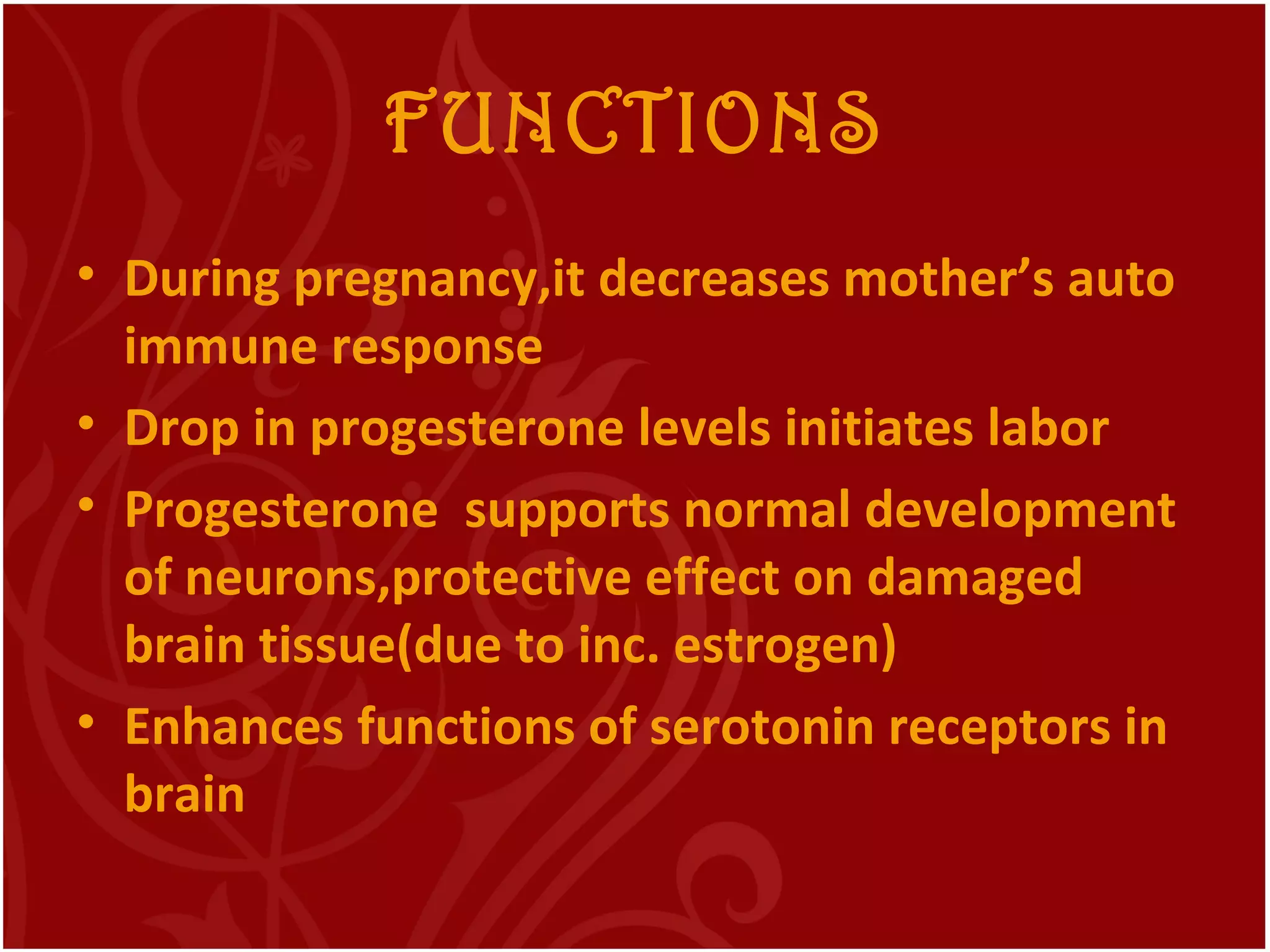 FUNCTIONS

• During pregnancy,it decreases mother's auto immune response
• Drop in progesterone levels initiates labor
• Progesterone  supports normal development of neurons,protective effect on damaged brain tissue(due to inc. estrogen)
• Enhances functions of serotonin receptors in brain